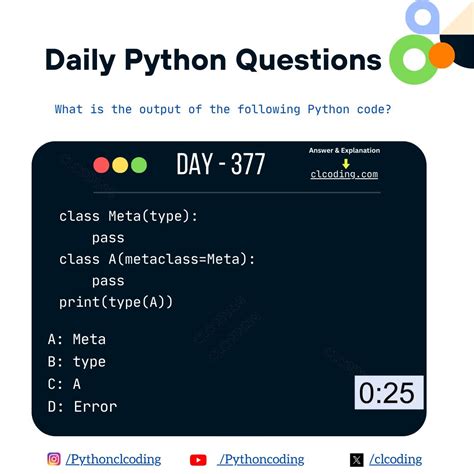 Daily Python Questions

What is the output of the following Python code?

DAY - 377

Answer & Explanation
clcoding.com

class Meta(type):
    pass
class A(metaclass=Meta):
    pass
print(type(A))

A: Meta
B: type
C: A
D: Error

0:25

/Pythonclcoding
/Pythoncoding
/clcoding